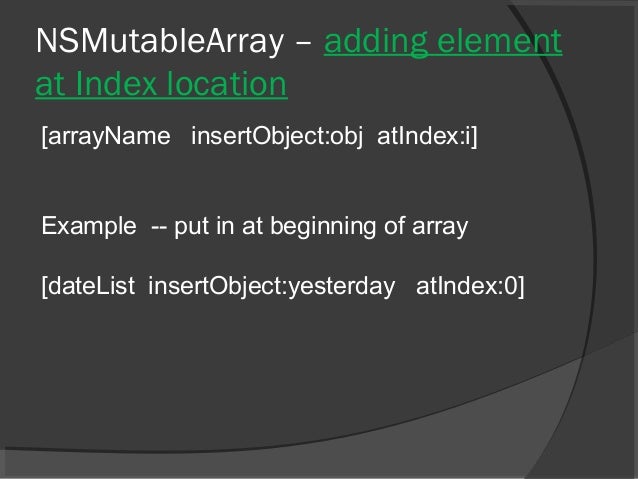 NSMutableArray – adding element at Index location

[arrayName insertObject:obj atIndex:i]

Example -- put in at beginning of array

[dateList insertObject:yesterday atIndex:0]